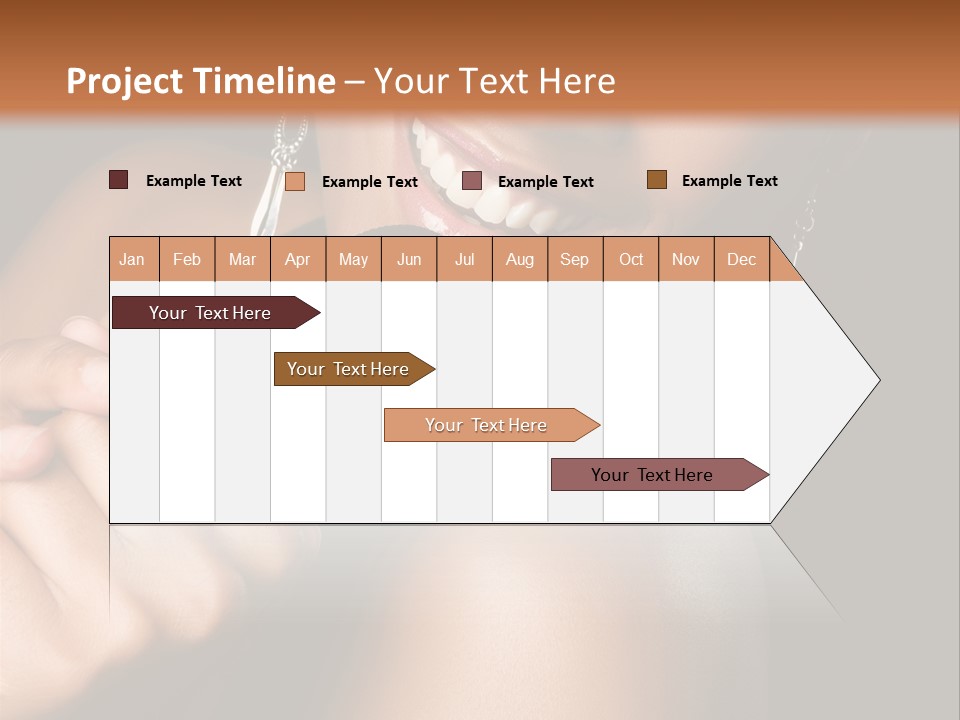 Project Timeline – Your Text Here

Example Text
Example Text
Example Text
Example Text

| Jan | Feb | Mar | Apr | May | Jun | Jul | Aug | Sep | Oct | Nov | Dec |
|---|---|---|---|---|---|---|---|---|---|---|---|

Your Text Here
Your Text Here
Your Text Here
Your Text Here